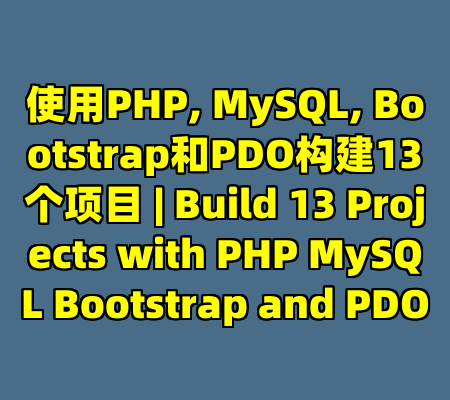 使用PHP, MySQL, Bootstrap和PDO构建13个项目 | Build 13 Projects with PHP MySQL Bootstrap and PDO